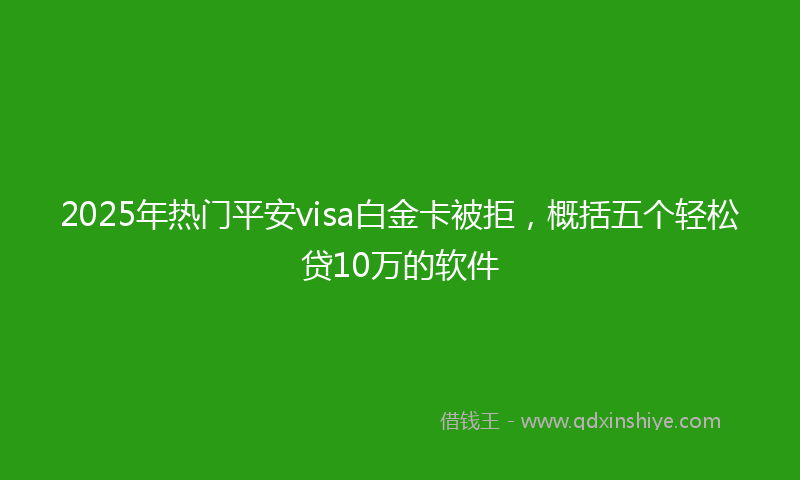 2025年热门平安visa白金卡被拒，概括五个轻松贷10万的软件

借钱王 - www.qdxinshiye.com